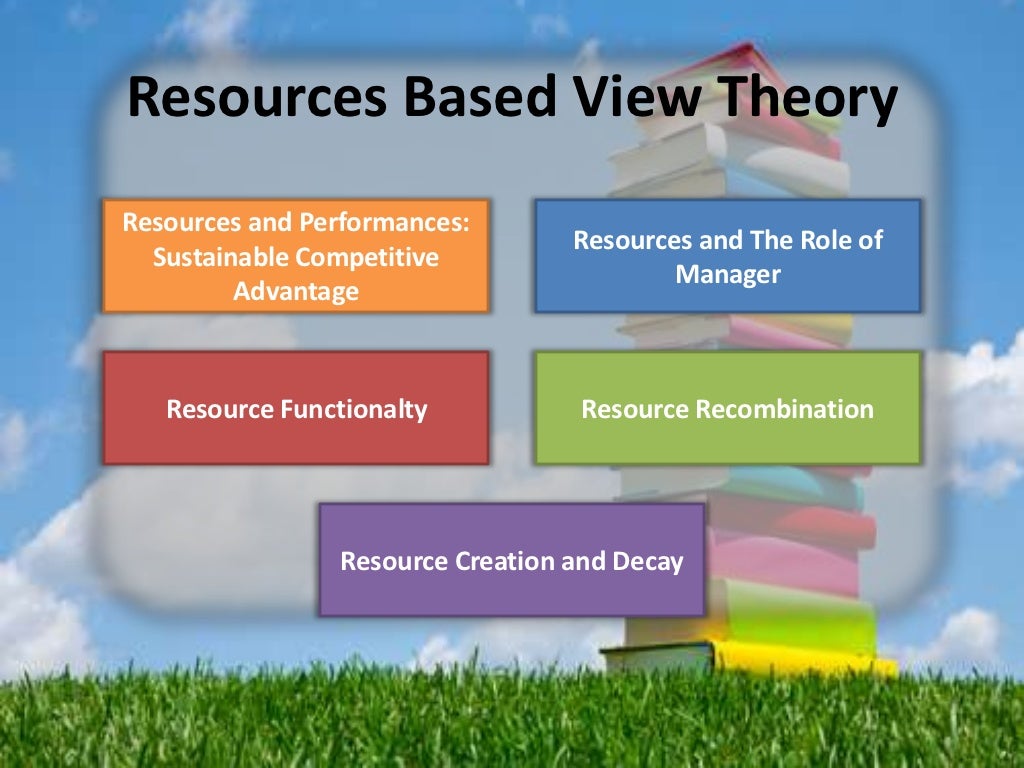 Resources Based View Theory

Resources and Performances: Sustainable Competitive Advantage

Resources and The Role of Manager

Resource Functionalty

Resource Recombination

Resource Creation and Decay